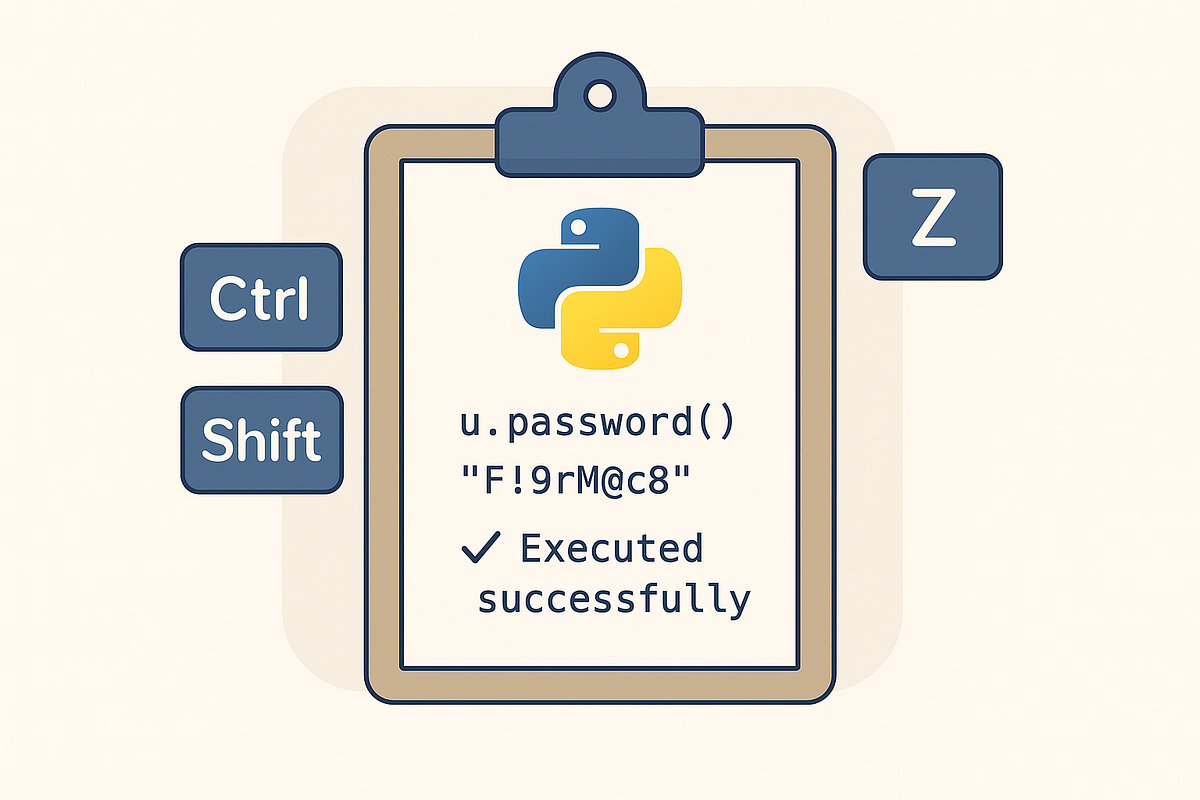 Ctrl

Shift

Z

u.password()
"F!9rM@c8"

✓ Executed successfully